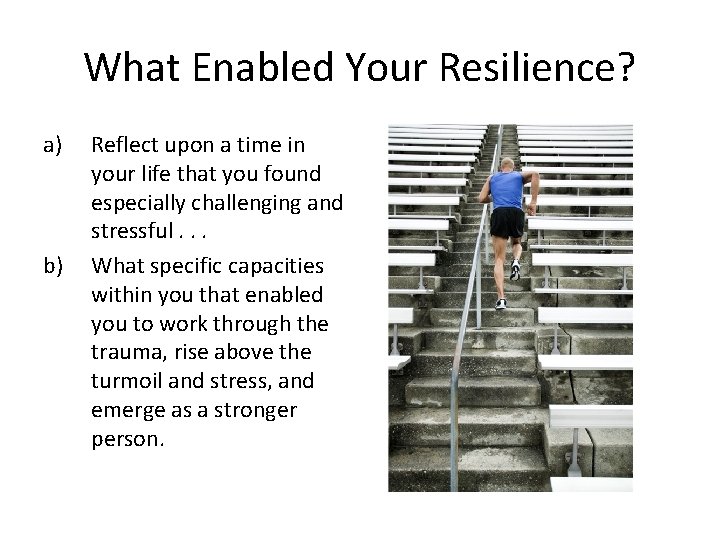 What Enabled Your Resilience?

a) Reflect upon a time in your life that you found especially challenging and stressful . . .

b) What specific capacities within you that enabled you to work through the trauma, rise above the turmoil and stress, and emerge as a stronger person.